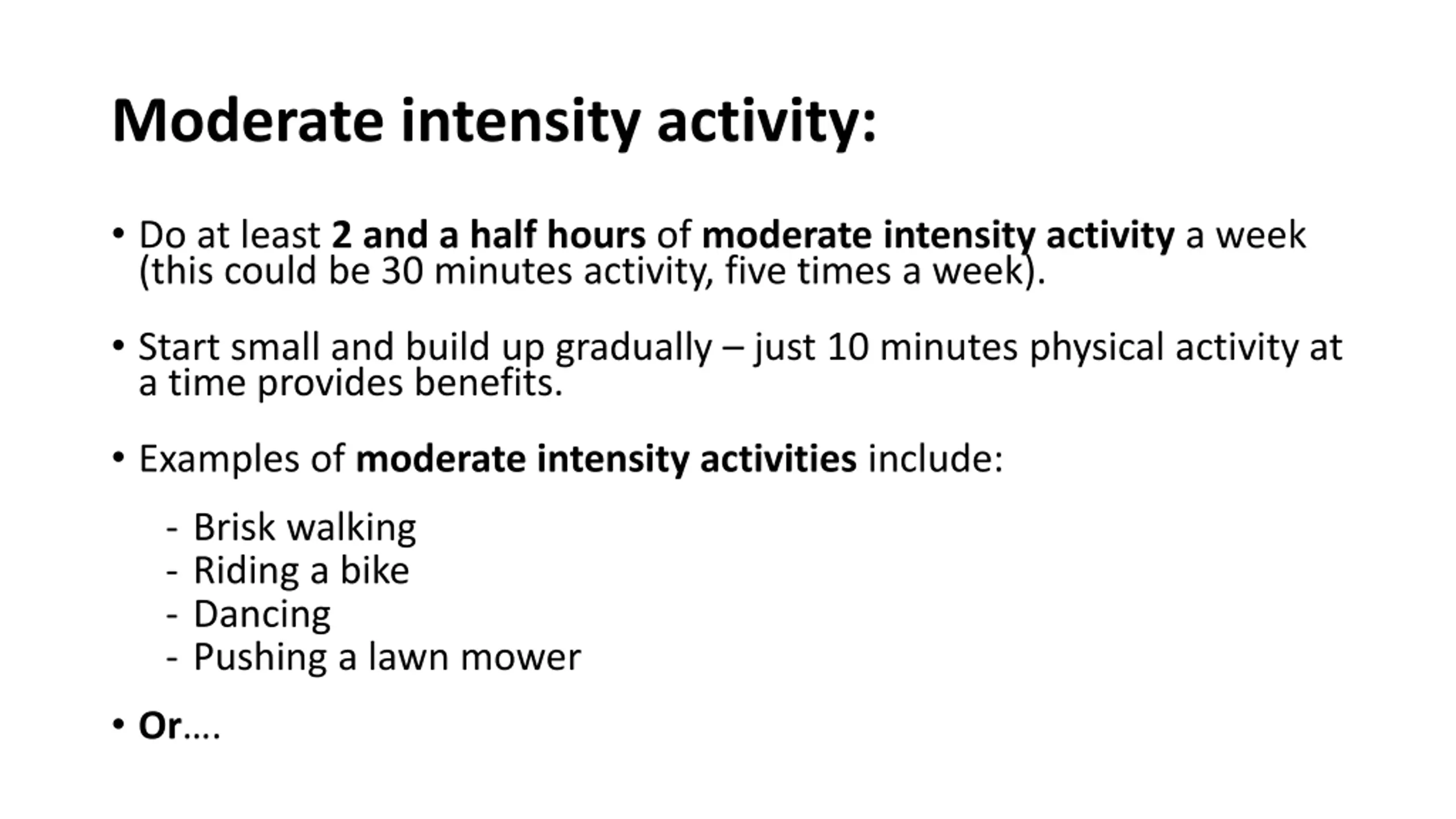 Moderate intensity activity:

• Do at least 2 and a half hours of moderate intensity activity a week (this could be 30 minutes activity, five times a week).

• Start small and build up gradually – just 10 minutes physical activity at a time provides benefits.

• Examples of moderate intensity activities include:

- Brisk walking
- Riding a bike
- Dancing
- Pushing a lawn mower

• Or….